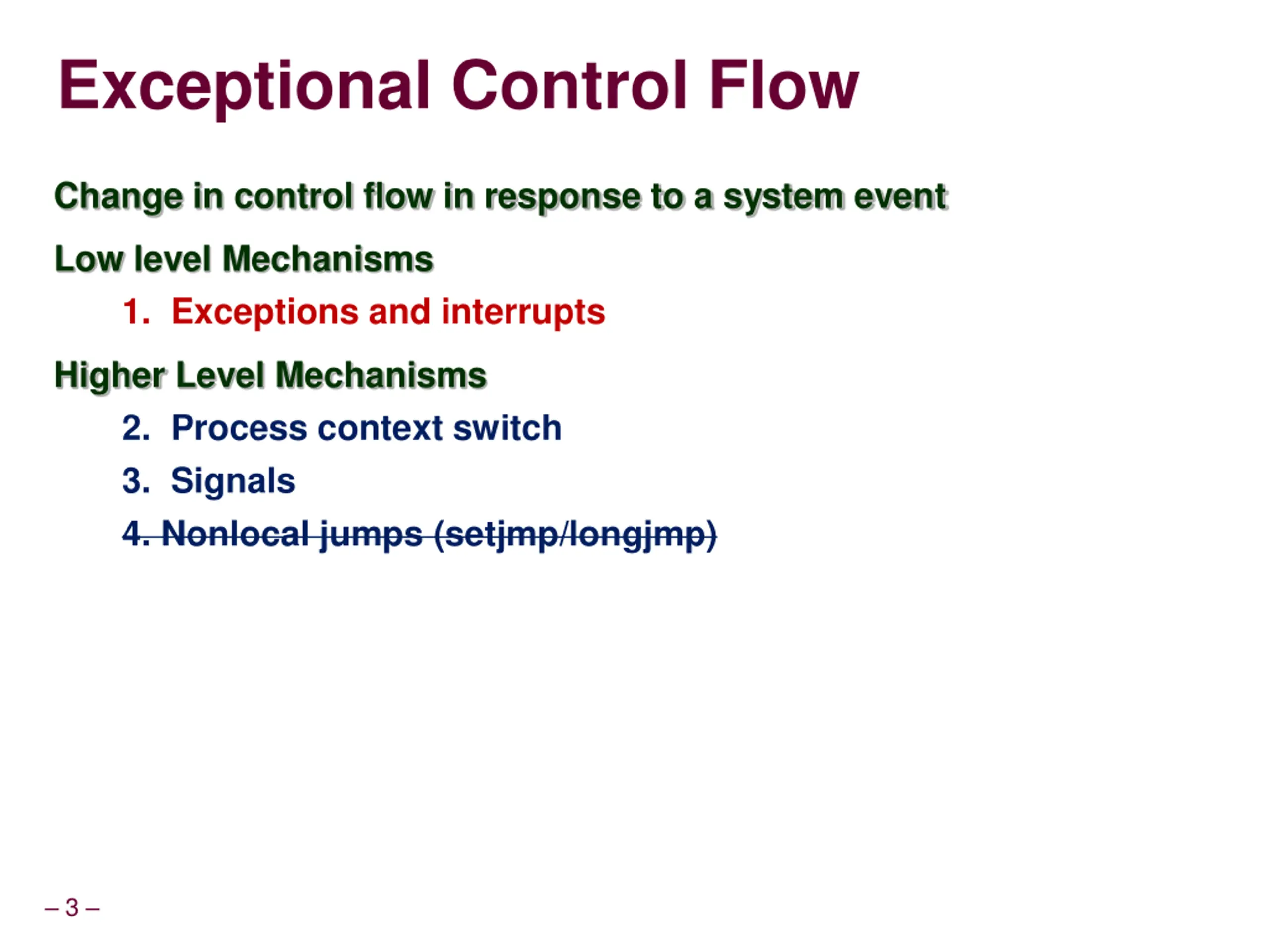 Exceptional Control Flow

Change in control flow in response to a system event

Low level Mechanisms

1. Exceptions and interrupts

Higher Level Mechanisms

2. Process context switch

3. Signals

4. Nonlocal jumps (setjmp/longjmp)

– 3 –